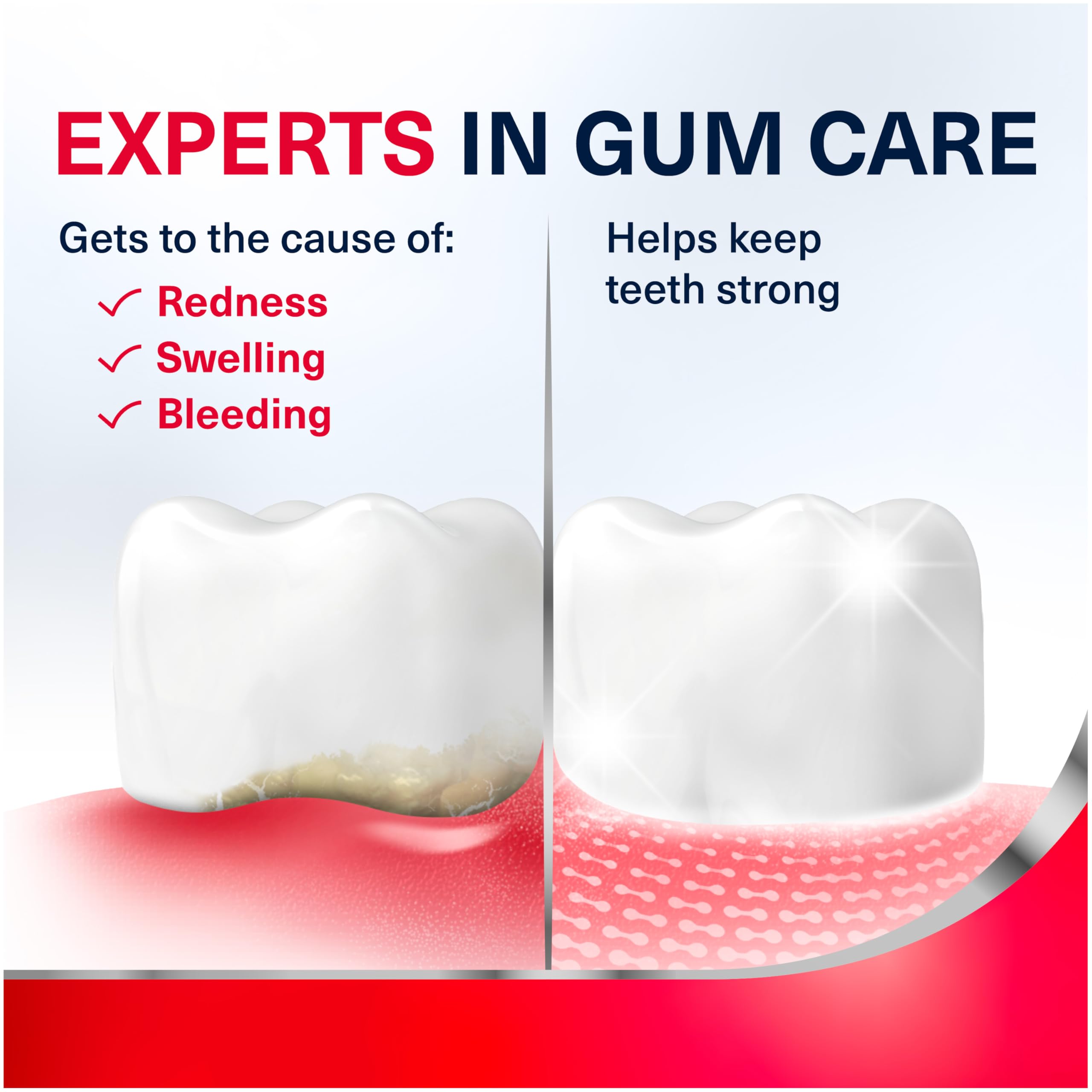 EXPERTS IN GUM CARE

Gets to the cause of:
✓ Redness
✓ Swelling
✓ Bleeding

Helps keep teeth strong